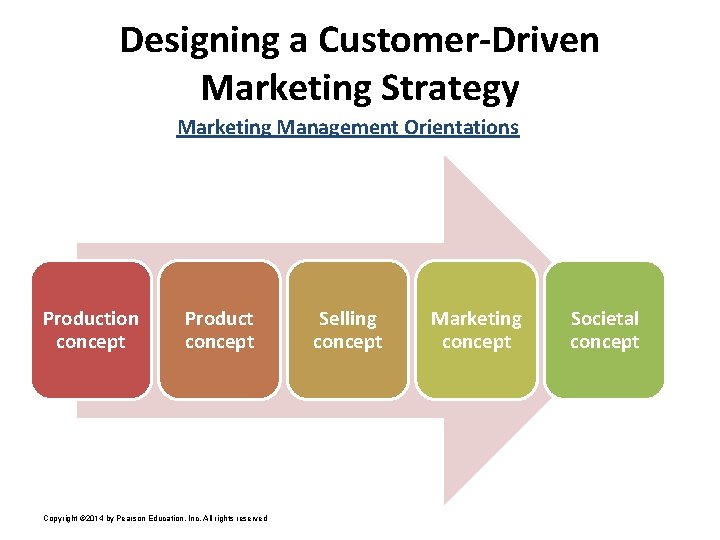 Designing a Customer-Driven Marketing Strategy

Marketing Management Orientations

Production concept

Product concept

Selling concept

Marketing concept

Societal concept

Copyright ©2014 by Pearson Education, Inc. All rights reserved